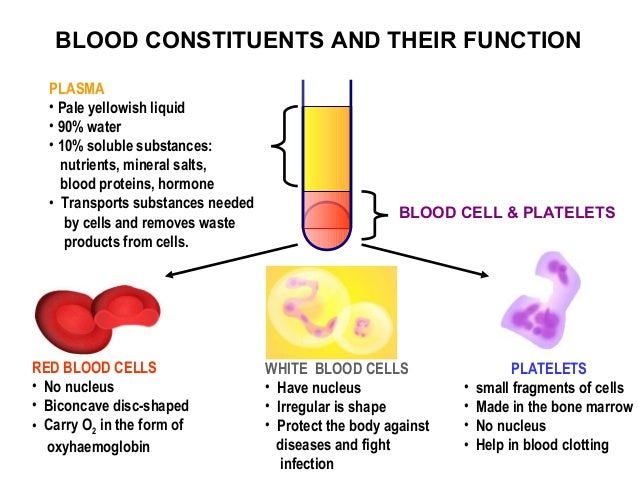 BLOOD CONSTITUENTS AND THEIR FUNCTION

PLASMA
• Pale yellowish liquid
• 90% water
• 10% soluble substances: nutrients, mineral salts, blood proteins, hormone
• Transports substances needed by cells and removes waste products from cells.

BLOOD CELL & PLATELETS

RED BLOOD CELLS
• No nucleus
• Biconcave disc-shaped
• Carry $O_2$ in the form of oxyhaemoglobin

WHITE BLOOD CELLS
• Have nucleus
• Irregular is shape
• Protect the body against diseases and fight infection

PLATELETS
• small fragments of cells
• Made in the bone marrow
• No nucleus
• Help in blood clotting